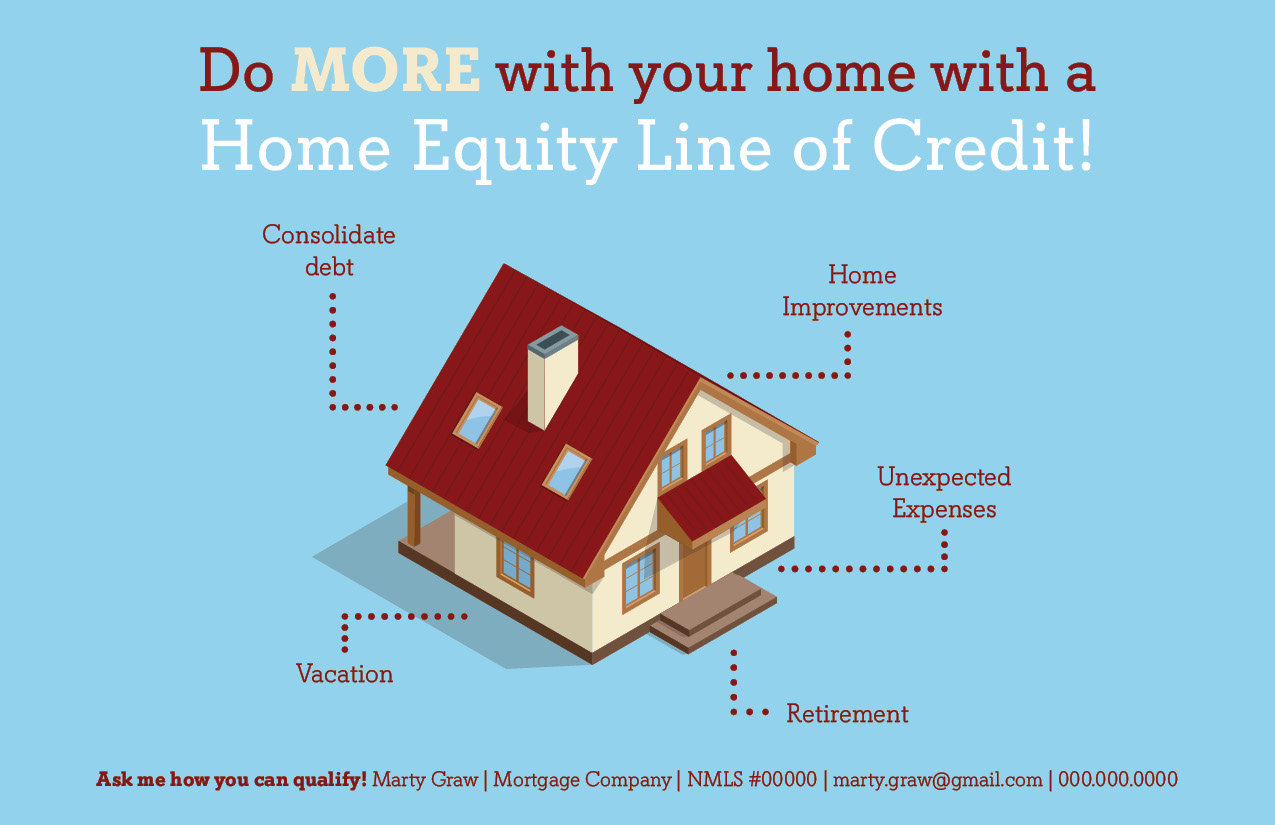 Do MORE with your home with a
Home Equity Line of Credit!

Consolidate debt

Home Improvements

Unexpected Expenses

Vacation

Retirement

Ask me how you can qualify! Marty Graw | Mortgage Company | NMLS #00000 | marty.graw@gmail.com | 000.000.0000